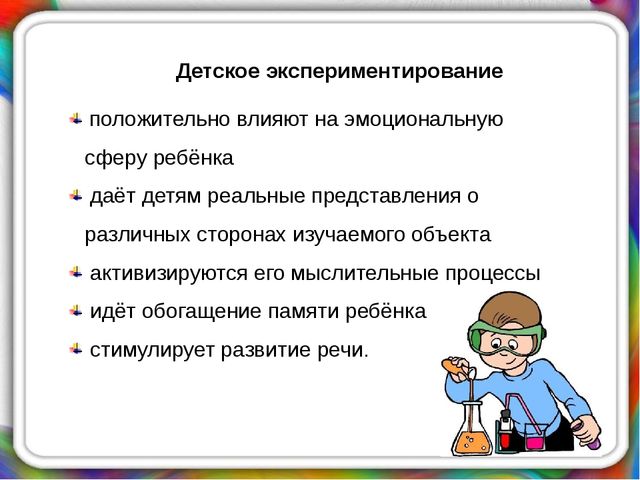 Детское экспериментирование

положительно влияют на эмоциональную сферу ребёнка

даёт детям реальные представления о различных сторонах изучаемого объекта

активизируются его мыслительные процессы

идёт обогащение памяти ребёнка

стимулирует развитие речи.